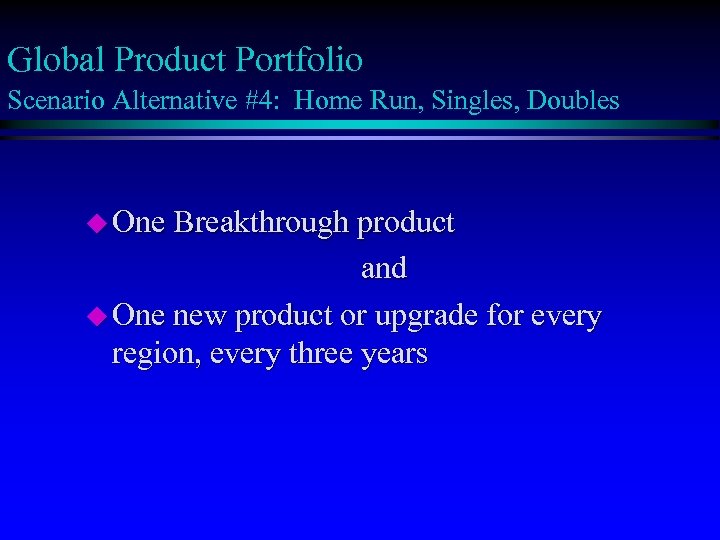 Global Product Portfolio
Scenario Alternative #4: Home Run, Singles, Doubles

One Breakthrough product

and

One new product or upgrade for every region, every three years